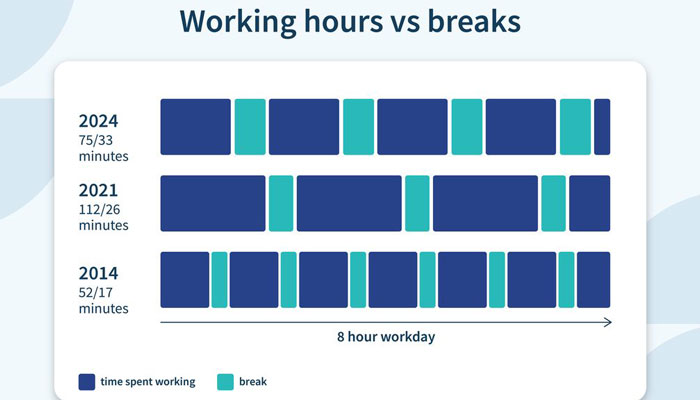 Working hours vs breaks

2024
75/33
minutes

2021
112/26
minutes

2014
52/17
minutes

8 hour workday

time spent working
break